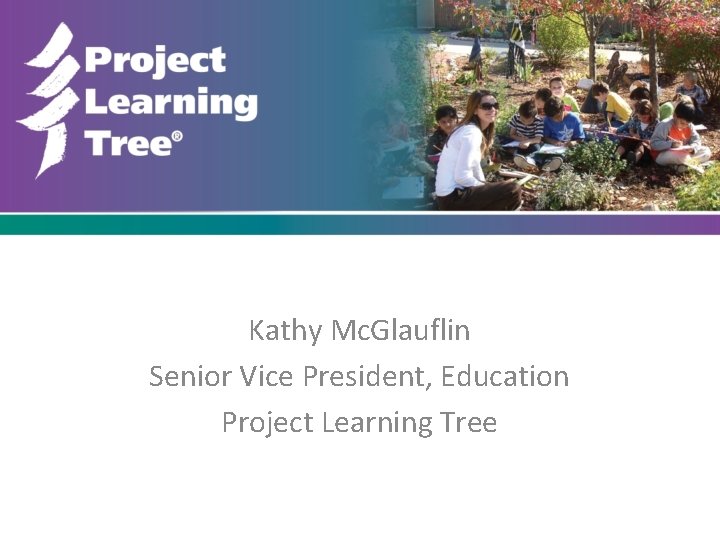 Project Learning Tree®

Kathy McGlauflin
Senior Vice President, Education
Project Learning Tree